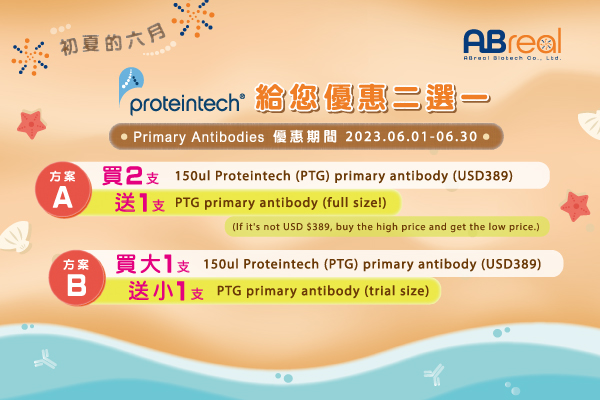 初夏的六月

ABreal
ABreal Biotech Co., Ltd.

proteintech® 給您優惠二選一

• Primary Antibodies 優惠期間 2023.06.01-06.30 •

方案 A
買2支 150ul Proteintech (PTG) primary antibody (USD389)
送1支 PTG primary antibody (full size!)
(If it's not USD $389, buy the high price and get the low price.)

方案 B
買大1支 150ul Proteintech (PTG) primary antibody (USD389)
送小1支 PTG primary antibody (trial size)